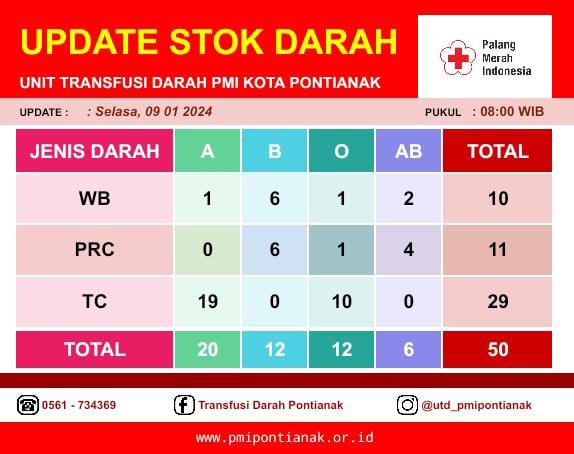 UPDATE STOK DARAH

UNIT TRANSFUSI DARAH PMI KOTA PONTIANAK

Palang Merah Indonesia

UPDATE : : Selasa, 09 01 2024

PUKUL : 08:00 WIB

| JENIS DARAH | A | B | O | AB | TOTAL |
|---|---|---|---|---|---|
| WB | 1 | 6 | 1 | 2 | 10 |
| PRC | 0 | 6 | 1 | 4 | 11 |
| TC | 19 | 0 | 10 | 0 | 29 |
| TOTAL | 20 | 12 | 12 | 6 | 50 |

0561 - 734369

Transfusi Darah Pontianak

@utd_pmipontianak

www.pmipontianak.or.id